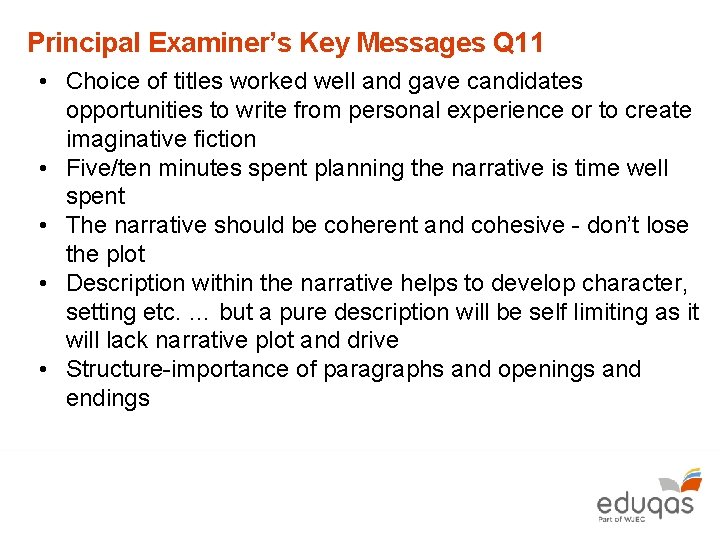 Principal Examiner's Key Messages Q11

• Choice of titles worked well and gave candidates opportunities to write from personal experience or to create imaginative fiction
• Five/ten minutes spent planning the narrative is time well spent
• The narrative should be coherent and cohesive - don't lose the plot
• Description within the narrative helps to develop character, setting etc. … but a pure description will be self limiting as it will lack narrative plot and drive
• Structure-importance of paragraphs and openings and endings

eduqas
Part of WJEC